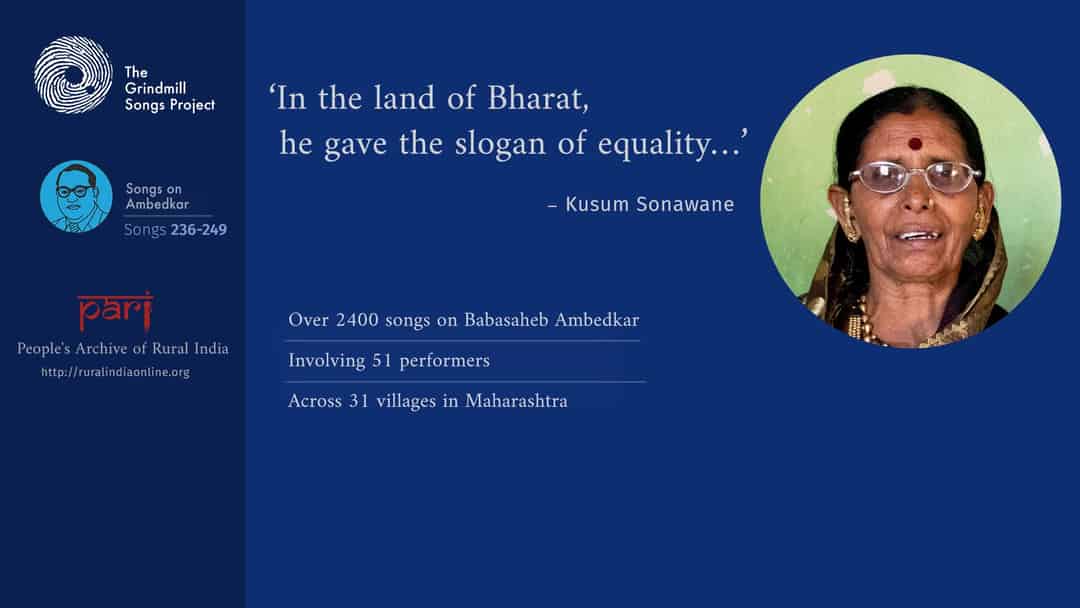 The Grindmill Songs Project

Songs on Ambedkar
Songs 236-249

pari
People's Archive of Rural India
http://ruralindiaonline.org

'In the land of Bharat, he gave the slogan of equality...'

– Kusum Sonawane

Over 2400 songs on Babasaheb Ambedkar

Involving 51 performers

Across 31 villages in Maharashtra